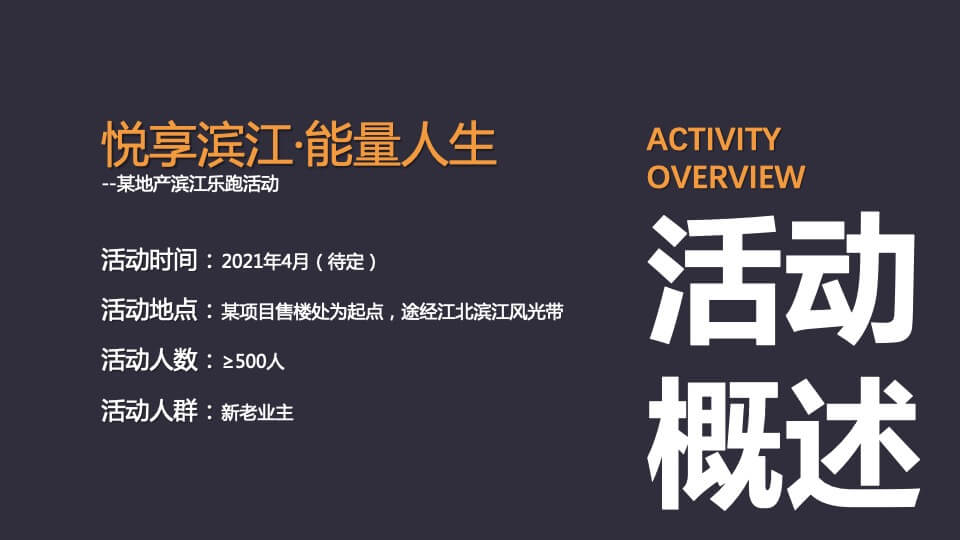 悦享滨江·能量人生
--某地产滨江乐跑活动

活动时间：2021年4月（待定）

活动地点：某项目售楼处为起点，途经江北滨江风光带

活动人数：≥500人

活动人群：新老业主

ACTIVITY OVERVIEW

活动概述